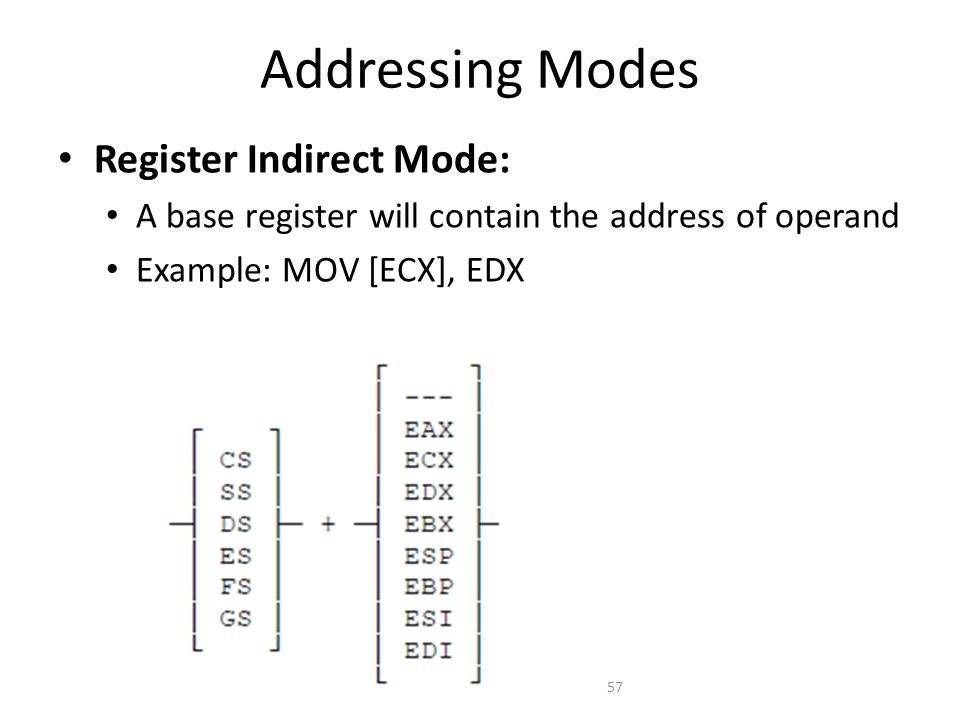 Addressing Modes

• **Register Indirect Mode:**
  • A base register will contain the address of operand
  • Example: MOV [ECX], EDX

CS
SS
DS
ES
FS
GS

+

---
EAX
ECX
EDX
EBX
ESP
EBP
ESI
EDI

57